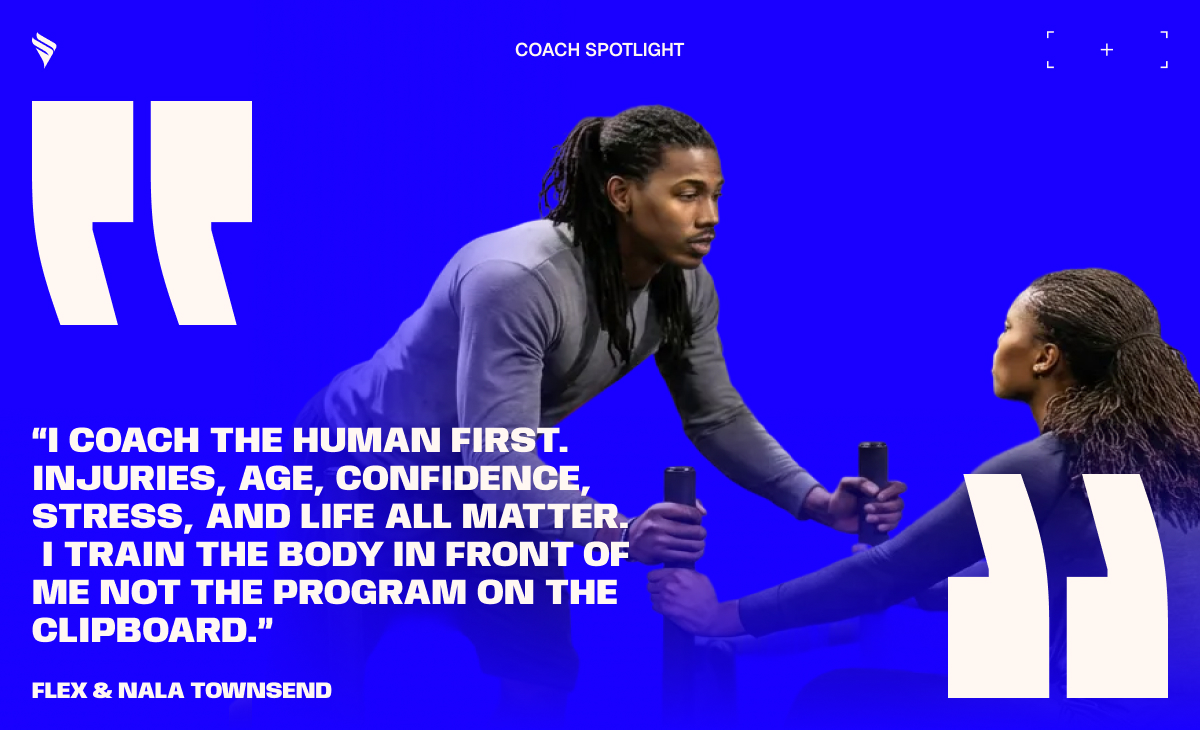 COACH SPOTLIGHT

+

“I COACH THE HUMAN FIRST. INJURIES, AGE, CONFIDENCE, STRESS, AND LIFE ALL MATTER. I TRAIN THE BODY IN FRONT OF ME NOT THE PROGRAM ON THE CLIPBOARD.”

FLEX & NALA TOWNSEND